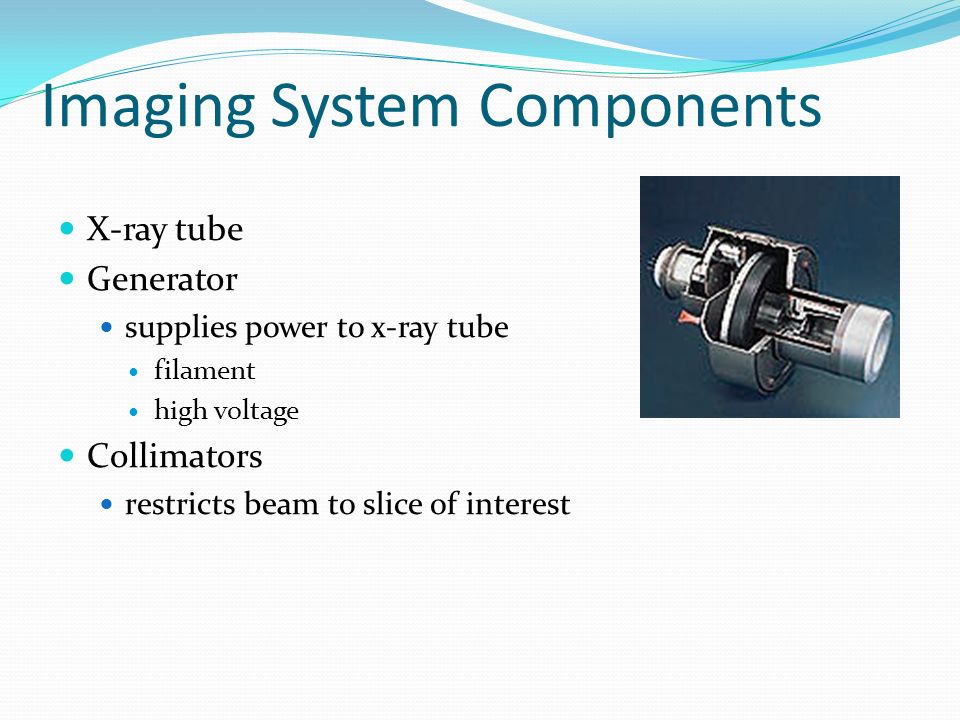 Imaging System Components

- X-ray tube
- Generator
  - supplies power to x-ray tube
    - filament
    - high voltage
- Collimators
  - restricts beam to slice of interest